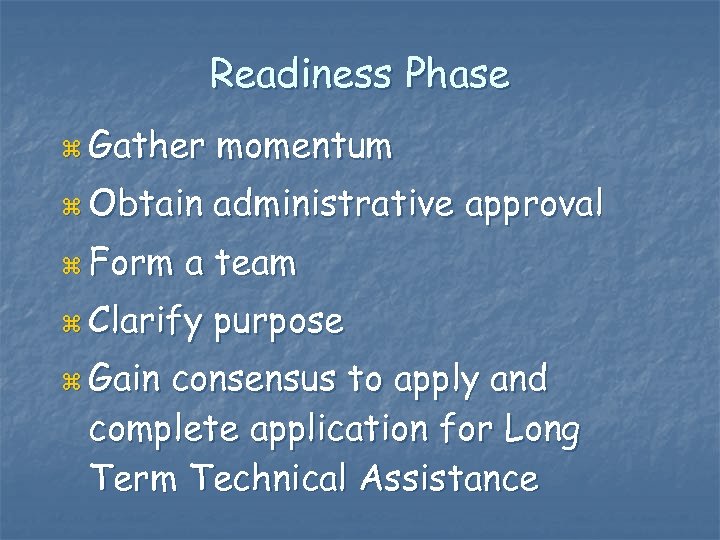 Readiness Phase

⌘ Gather momentum
⌘ Obtain administrative approval
⌘ Form a team
⌘ Clarify purpose
⌘ Gain consensus to apply and complete application for Long Term Technical Assistance